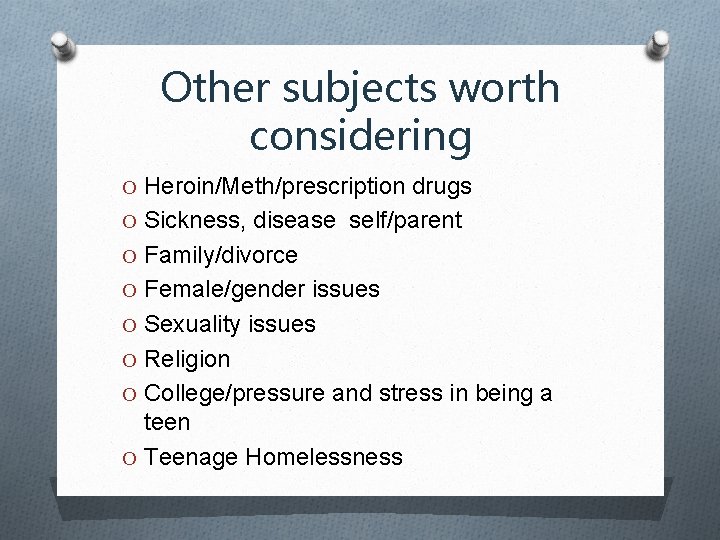 Other subjects worth considering

O Heroin/Meth/prescription drugs
O Sickness, disease  self/parent
O Family/divorce
O Female/gender issues
O Sexuality issues
O Religion
O College/pressure and stress in being a teen
O Teenage Homelessness